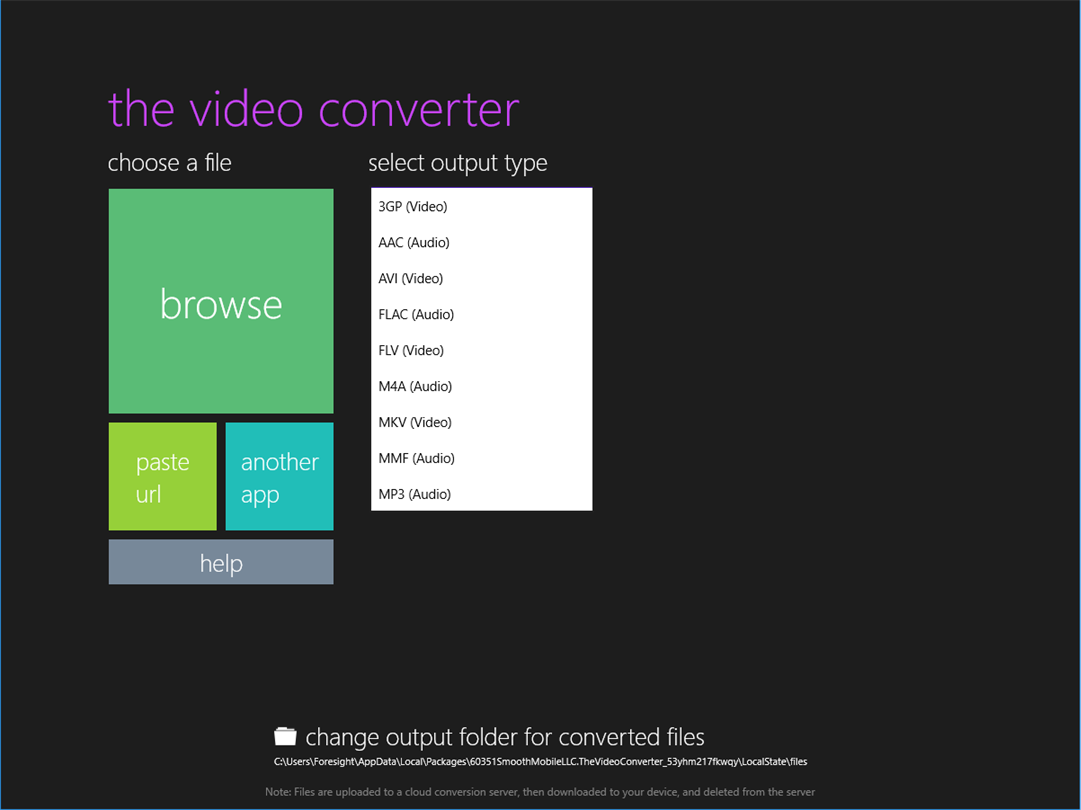 the video converter

choose a file

browse

paste url

another app

help

select output type

3GP (Video)
AAC (Audio)
AVI (Video)
FLAC (Audio)
FLV (Video)
M4A (Audio)
MKV (Video)
MMF (Audio)
MP3 (Audio)

change output folder for converted files

C:\Users\Foresight\AppData\Local\Packages\60351SmoothMobileLLC.TheVideoConverter_53yhm217fkwqy\LocalState\files

Note: Files are uploaded to a cloud conversion server, then downloaded to your device, and deleted from the server